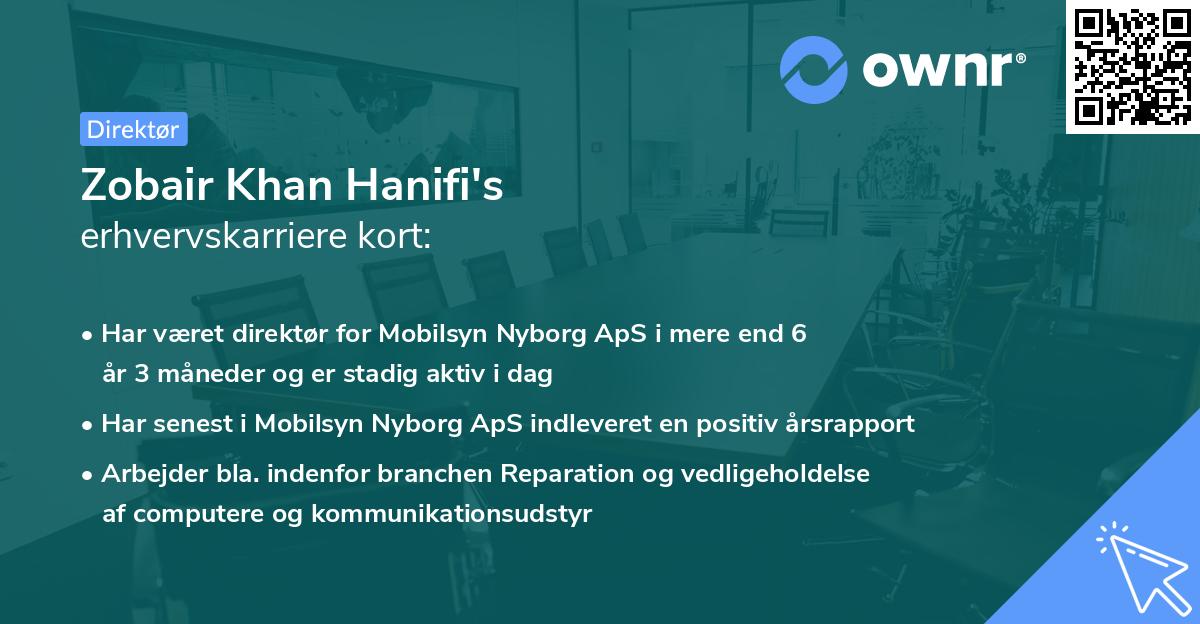 ownr®

Direktør

Zobair Khan Hanifi's
erhvervskarriere kort:

• Har været direktør for Mobilsyn Nyborg ApS i mere end 6 år 3 måneder og er stadig aktiv i dag

• Har senest i Mobilsyn Nyborg ApS indleveret en positiv årsrapport

• Arbejder bla. indenfor branchen Reparation og vedligeholdelse af computere og kommunikationsudstyr